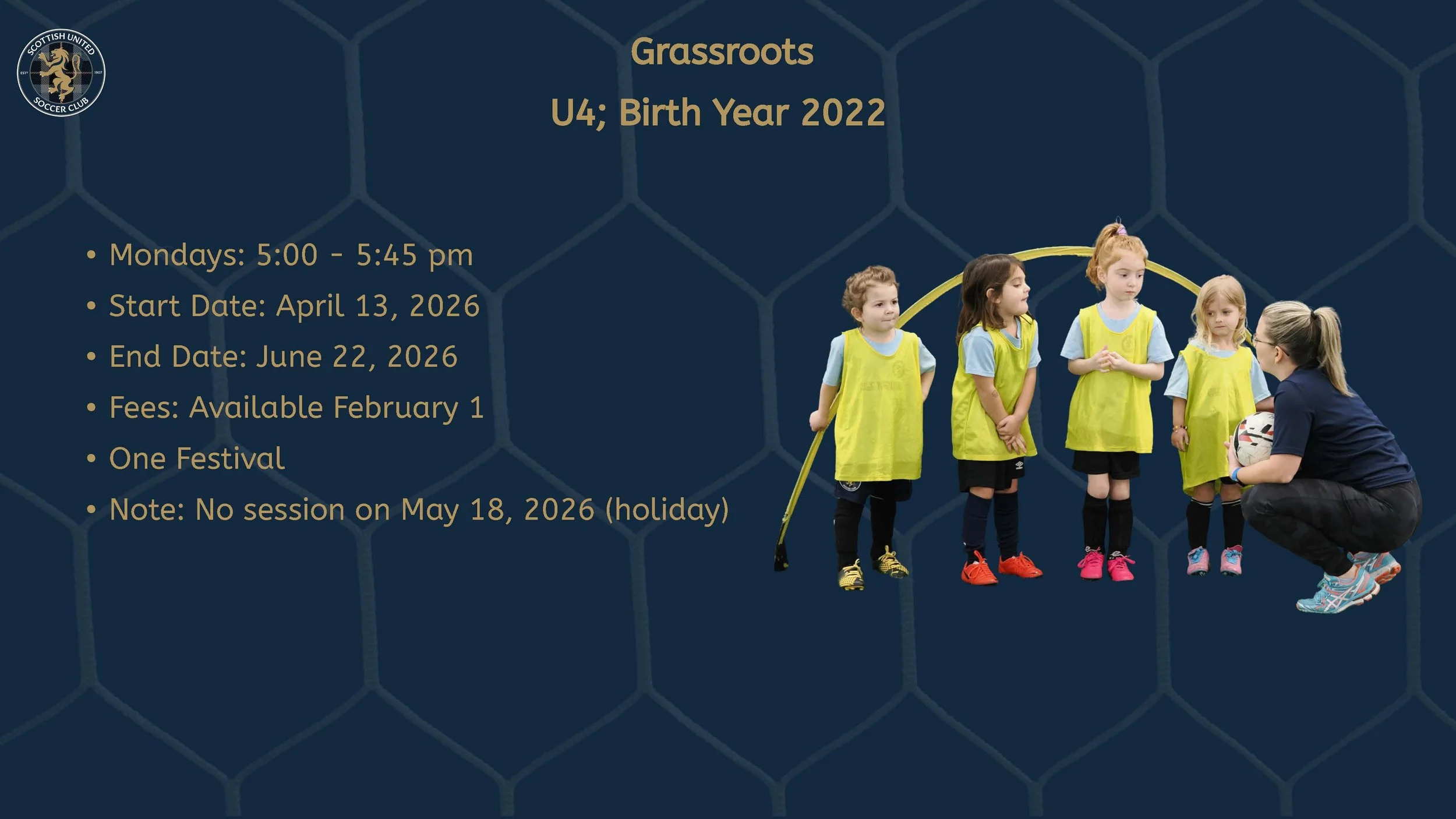 SCOTTISH UNITED
EST 1907
SOCCER CLUB

Grassroots

U4; Birth Year 2022

• Mondays: 5:00 - 5:45 pm
• Start Date: April 13, 2026
• End Date: June 22, 2026
• Fees: Available February 1
• One Festival
• Note: No session on May 18, 2026 (holiday)